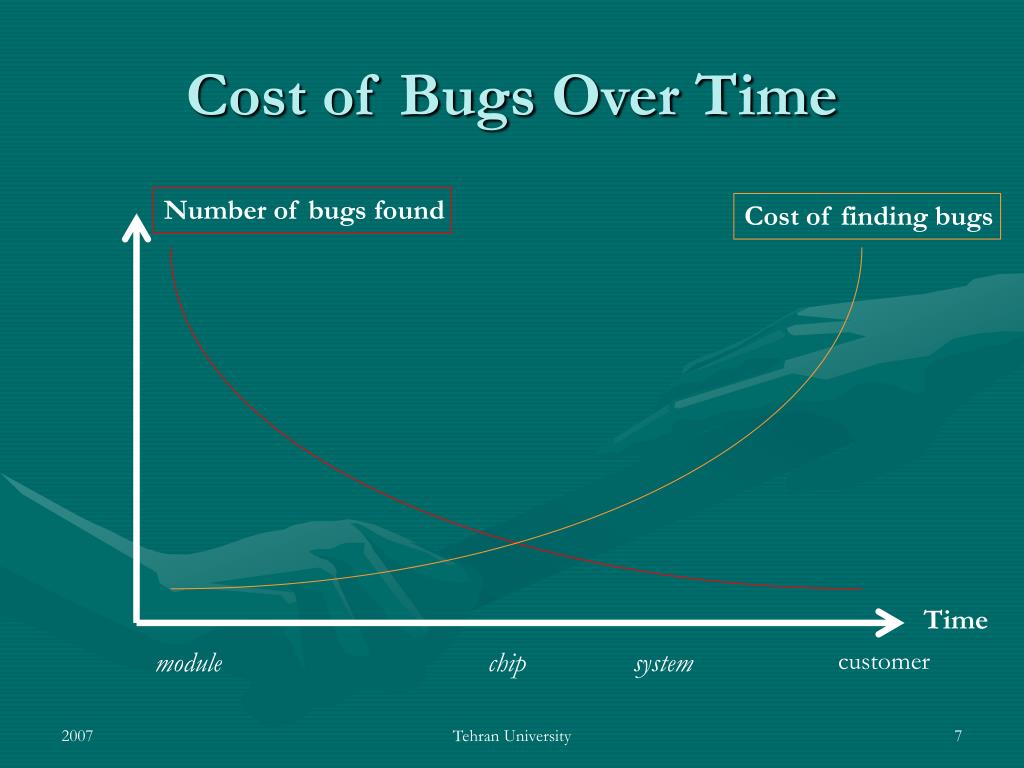 Cost of Bugs Over Time

Number of bugs found

Cost of finding bugs

Time

module chip system customer

2007

Tehran University

7